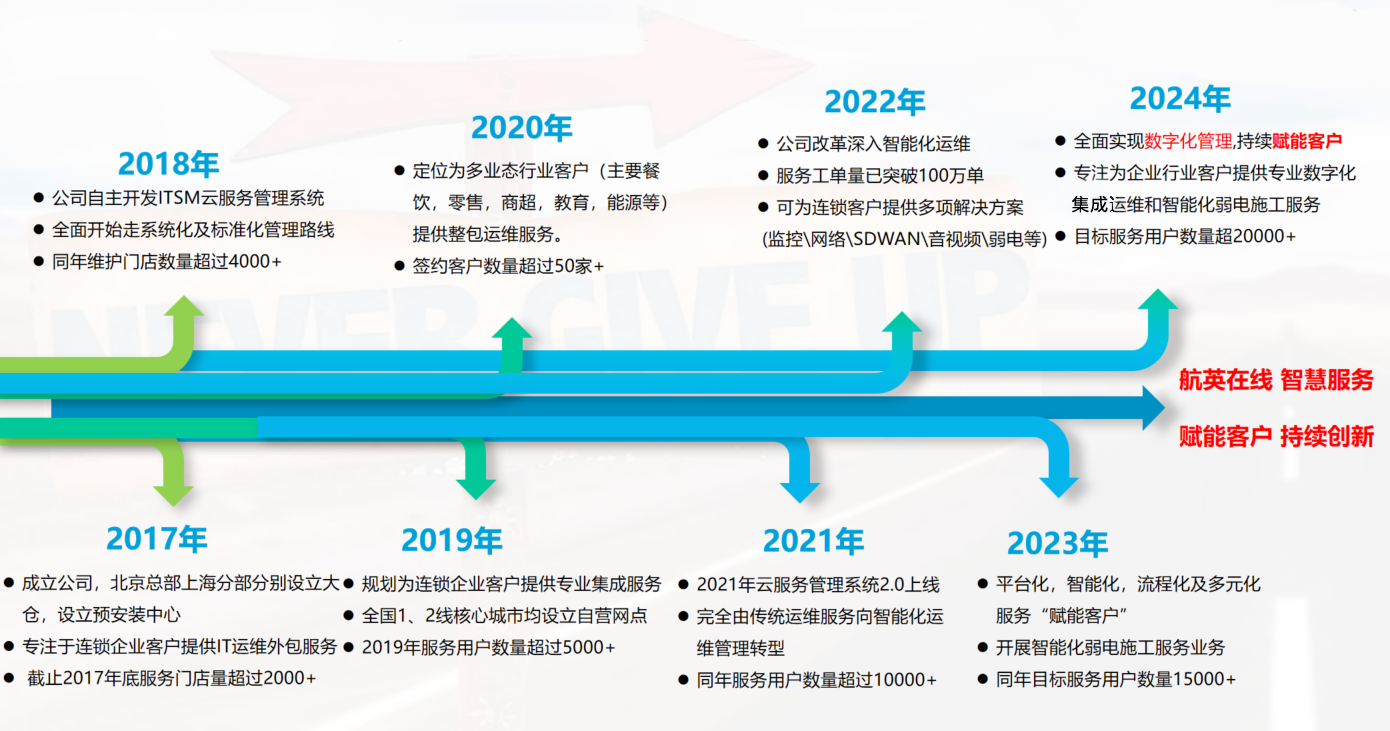 2018年
● 公司自主开发ITSM云服务管理系统
● 全面开始走系统化及标准化管理路线
● 同年维护门店数量超过4000+

2020年
● 定位为多业态行业客户（主要餐饮，零售，商超，教育，能源等）提供整包运维服务。
● 签约客户数量超过50家+

2022年
● 公司改革深入智能化运维
● 服务工单量已突破100万单
● 可为连锁客户提供多项解决方案(监控\网络\SDWAN\音视频\弱电等)

2024年
● 全面实现数字化管理,持续赋能客户
● 专注为企业行业客户提供专业数字化集成运维和智能化弱电施工服务
● 目标服务用户数量超20000+

NEVER GIVE UP

航英在线 智慧服务
赋能客户 持续创新

2017年
● 成立公司，北京总部上海分部分别设立大仓，设立预安装中心
● 专注于连锁企业客户提供IT运维外包服务
● 截止2017年底服务门店量超过2000+

2019年
● 规划为连锁企业客户提供专业集成服务
● 全国1、2线核心城市均设立自营网点
● 2019年服务用户数量超过5000+

2021年
● 2021年云服务管理系统2.0上线
● 完全由传统运维服务向智能化运维管理转型
● 同年服务用户数量超过10000+

2023年
● 平台化，智能化，流程化及多元化服务“赋能客户”
● 开展智能化弱电施工服务业务
● 同年目标服务用户数量15000+